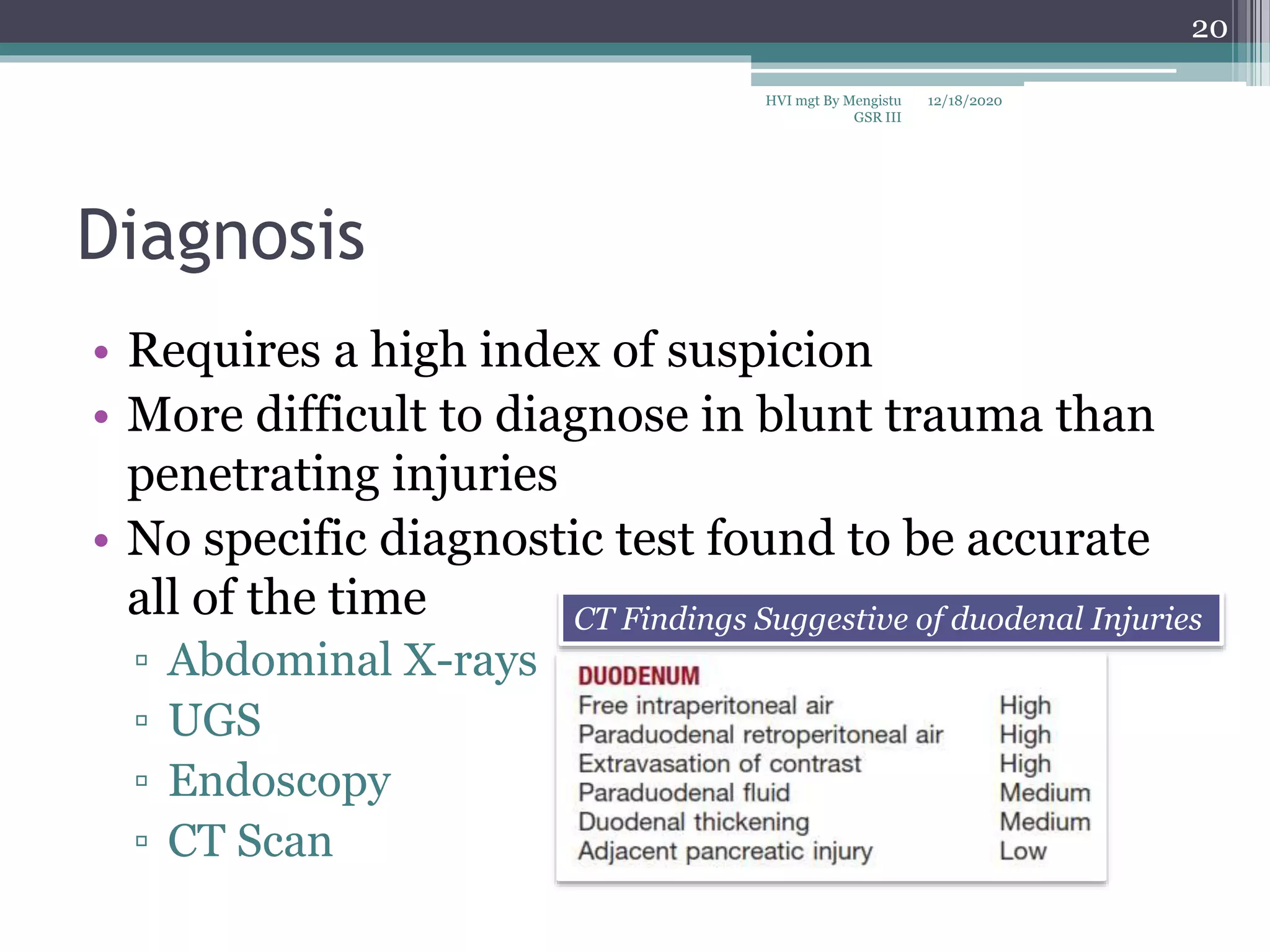 20

HVI mgt By Mengistu GSR III 12/18/2020

Diagnosis

• Requires a high index of suspicion
• More difficult to diagnose in blunt trauma than penetrating injuries
• No specific diagnostic test found to be accurate all of the time
▫ Abdominal X-rays
▫ UGS
▫ Endoscopy
▫ CT Scan

CT Findings Suggestive of duodenal Injuries

| DUODENUM | |
|---|---|
| Free intraperitoneal air | High |
| Paraduodenal retroperitoneal air | High |
| Extravasation of contrast | High |
| Paraduodenal fluid | Medium |
| Duodenal thickening | Medium |
| Adjacent pancreatic injury | Low |